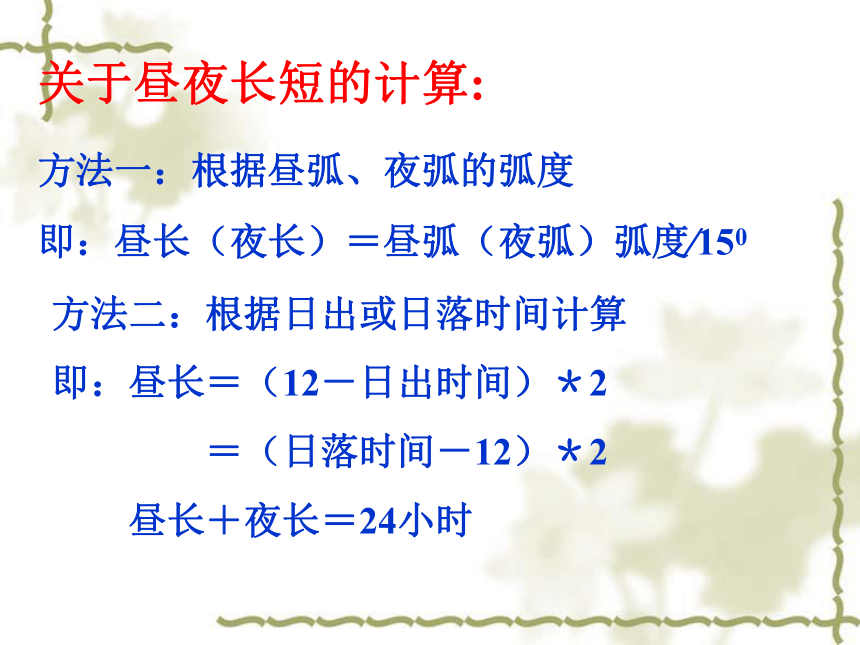 关于昼夜长短的计算:

方法一：根据昼弧、夜弧的弧度

即：昼长（夜长）＝昼弧（夜弧）弧度/$15^0$

方法二：根据日出或日落时间计算

即：昼长＝（12－日出时间）＊2

＝（日落时间－12）＊2

昼长＋夜长＝24小时